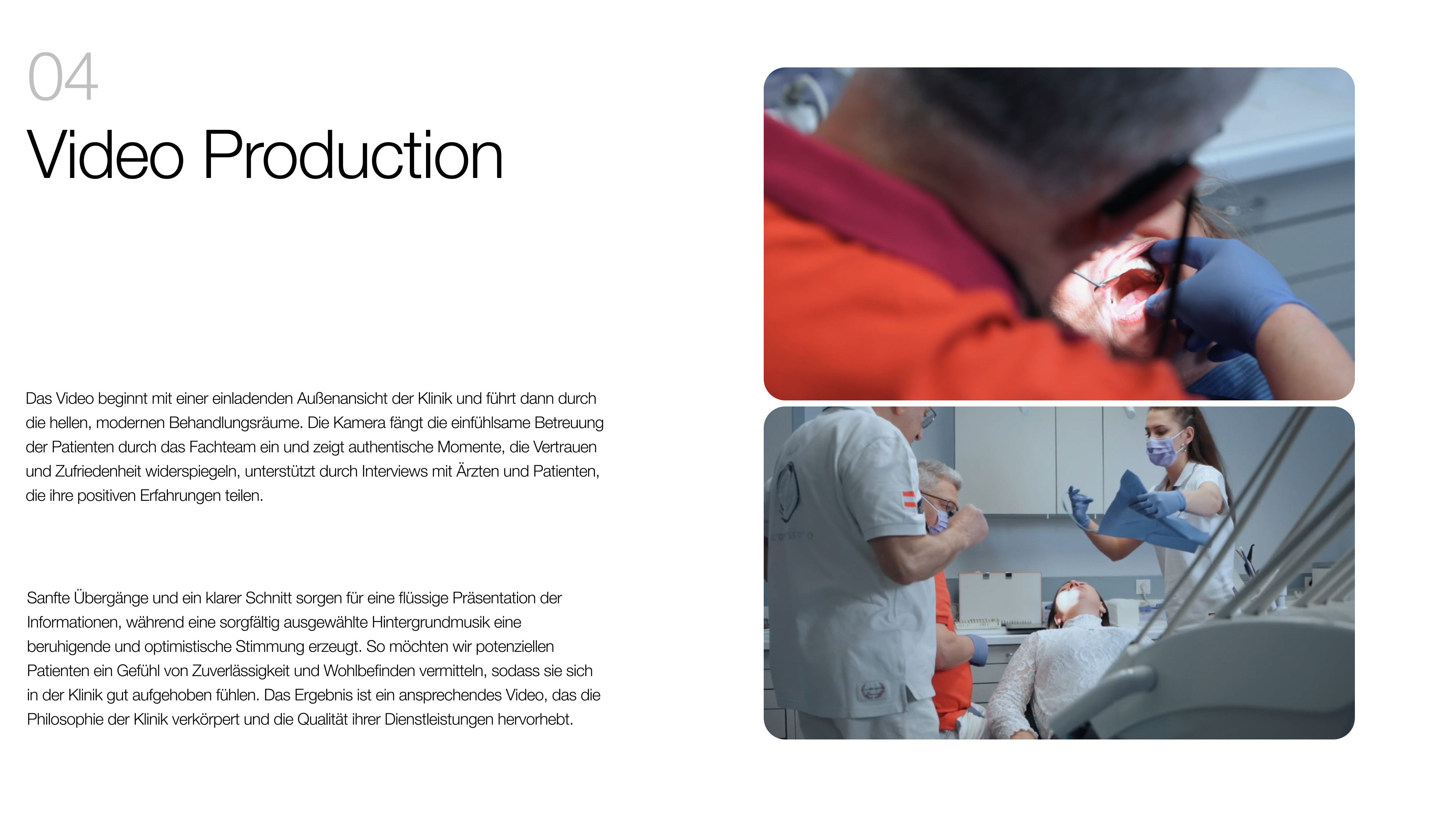 04

Video Production

Das Video beginnt mit einer einladenden Außenansicht der Klinik und führt dann durch die hellen, modernen Behandlungsräume. Die Kamera fängt die einfühlsame Betreuung der Patienten durch das Fachteam ein und zeigt authentische Momente, die Vertrauen und Zufriedenheit widerspiegeln, unterstützt durch Interviews mit Ärzten und Patienten, die ihre positiven Erfahrungen teilen.

Sanfte Übergänge und ein klarer Schnitt sorgen für eine flüssige Präsentation der Informationen, während eine sorgfältig ausgewählte Hintergrundmusik eine beruhigende und optimistische Stimmung erzeugt. So möchten wir potenziellen Patienten ein Gefühl von Zuverlässigkeit und Wohlbefinden vermitteln, sodass sie sich in der Klinik gut aufgehoben fühlen. Das Ergebnis ist ein ansprechendes Video, das die Philosophie der Klinik verkörpert und die Qualität ihrer Dienstleistungen hervorhebt.